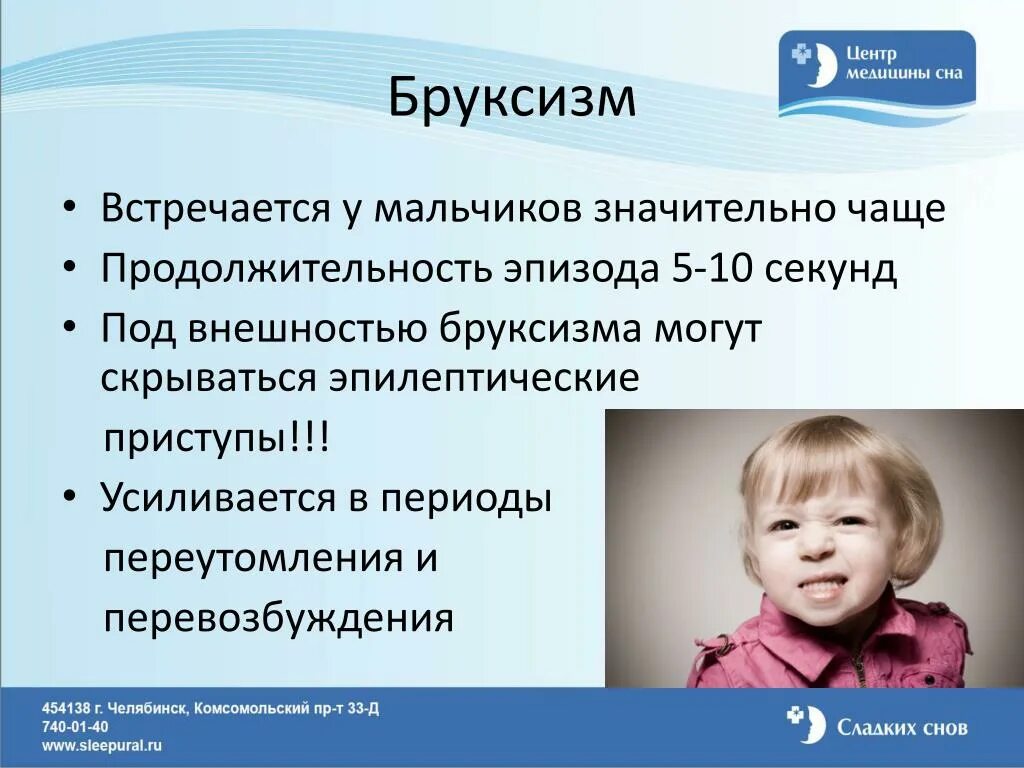 Центр медицины сна

Бруксизм

• Встречается у мальчиков значительно чаще
• Продолжительность эпизода 5-10 секунд
• Под внешностью бруксизма могут скрываться эпилептические приступы!!!
• Усиливается в периоды переутомления и перевозбуждения

454138 г. Челябинск, Комсомольский пр-т 33-Д
740-01-40
www.sleepural.ru

Сладких снов